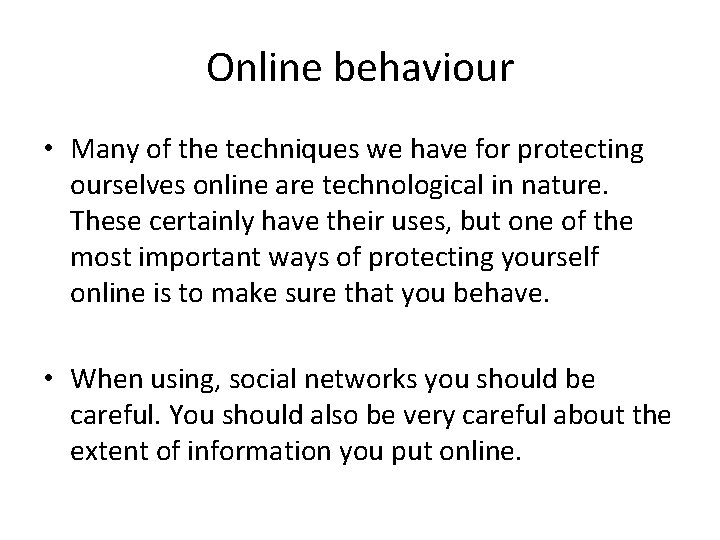 Online behaviour

• Many of the techniques we have for protecting ourselves online are technological in nature. These certainly have their uses, but one of the most important ways of protecting yourself online is to make sure that you behave.

• When using, social networks you should be careful. You should also be very careful about the extent of information you put online.